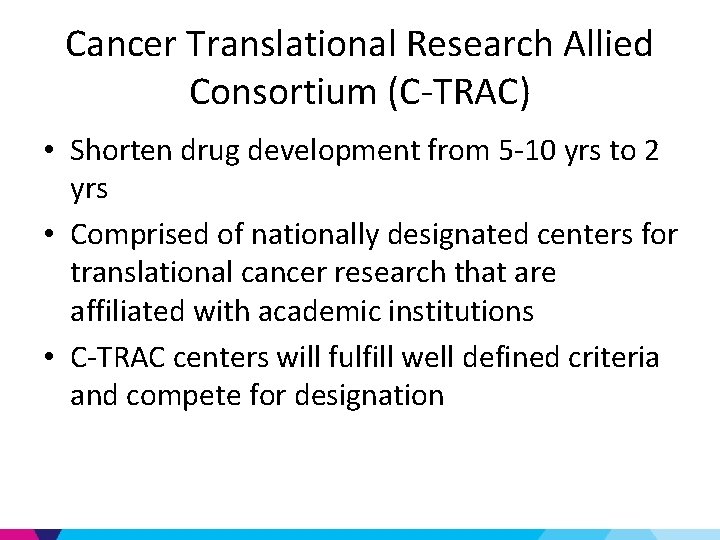 Cancer Translational Research Allied Consortium (C-TRAC)

• Shorten drug development from 5-10 yrs to 2 yrs

• Comprised of nationally designated centers for translational cancer research that are affiliated with academic institutions

• C-TRAC centers will fulfill well defined criteria and compete for designation